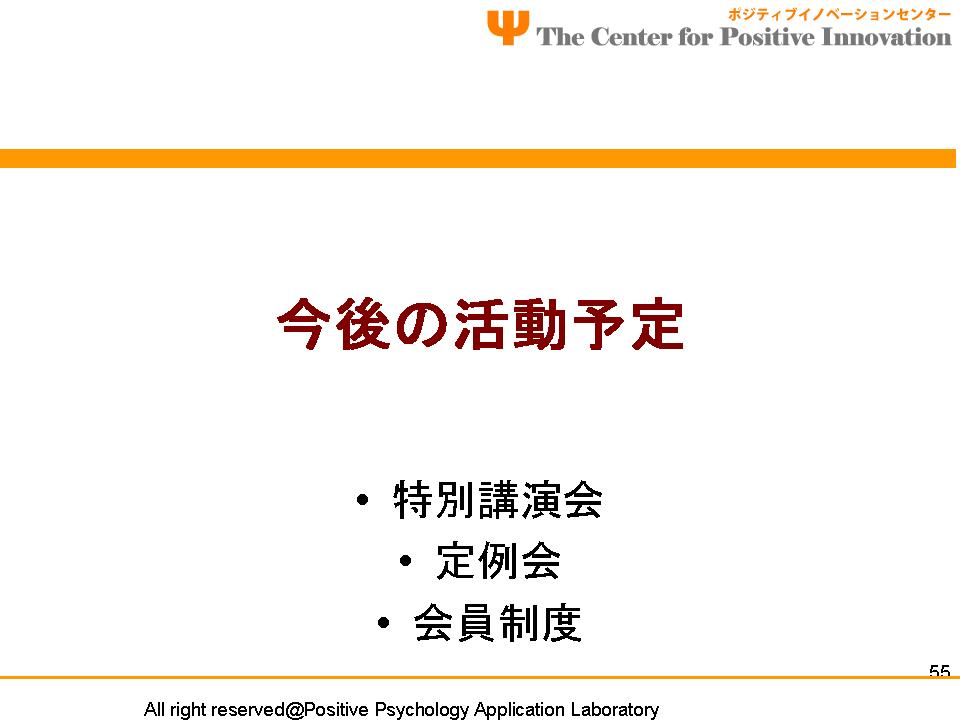 Ψ ポジティブイノベーションセンター
The Center for Positive Innovation

今後の活動予定

• 特別講演会
• 定例会
• 会員制度

55

All right reserved@Positive Psychology Application Laboratory